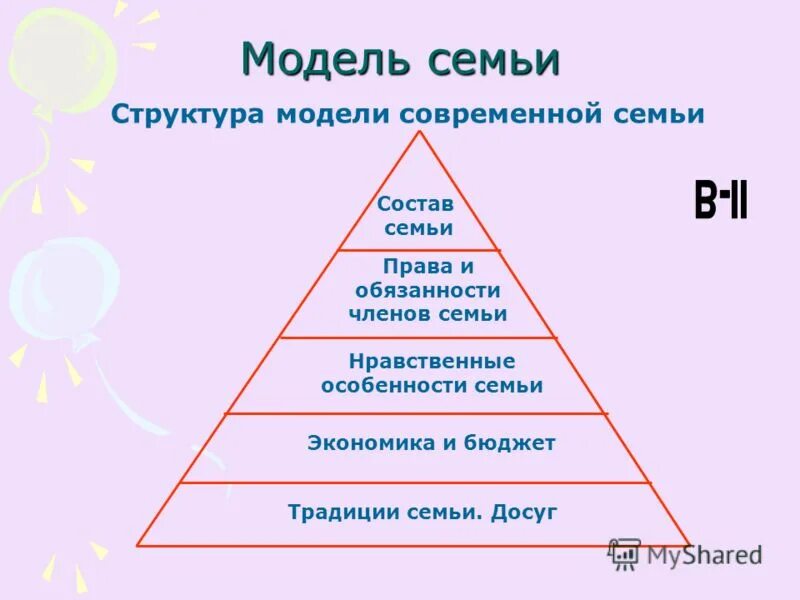 Модель семьи

Структура модели современной семьи

В-II

Состав семьи

Права и обязанности членов семьи

Нравственные особенности семьи

Экономика и бюджет

Традиции семьи. Досуг

MyShared